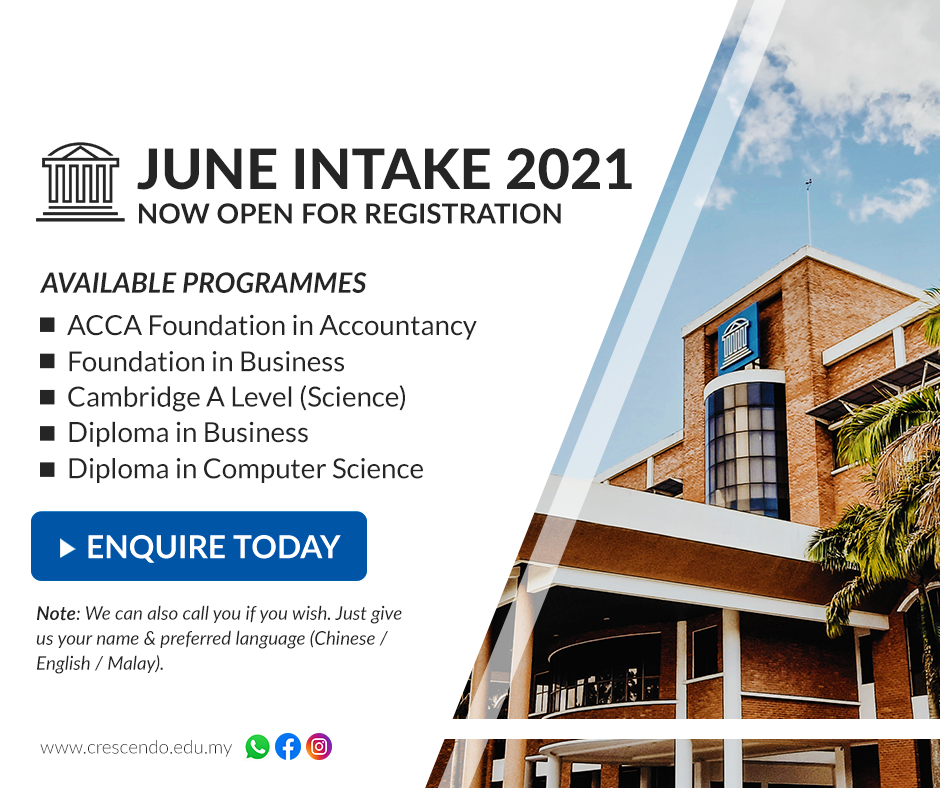 JUNE INTAKE 2021
NOW OPEN FOR REGISTRATION

AVAILABLE PROGRAMMES
■ ACCA Foundation in Accountancy
■ Foundation in Business
■ Cambridge A Level (Science)
■ Diploma in Business
■ Diploma in Computer Science

ENQUIRE TODAY

Note: We can also call you if you wish. Just give us your name & preferred language (Chinese / English / Malay).

www.crescendo.edu.my